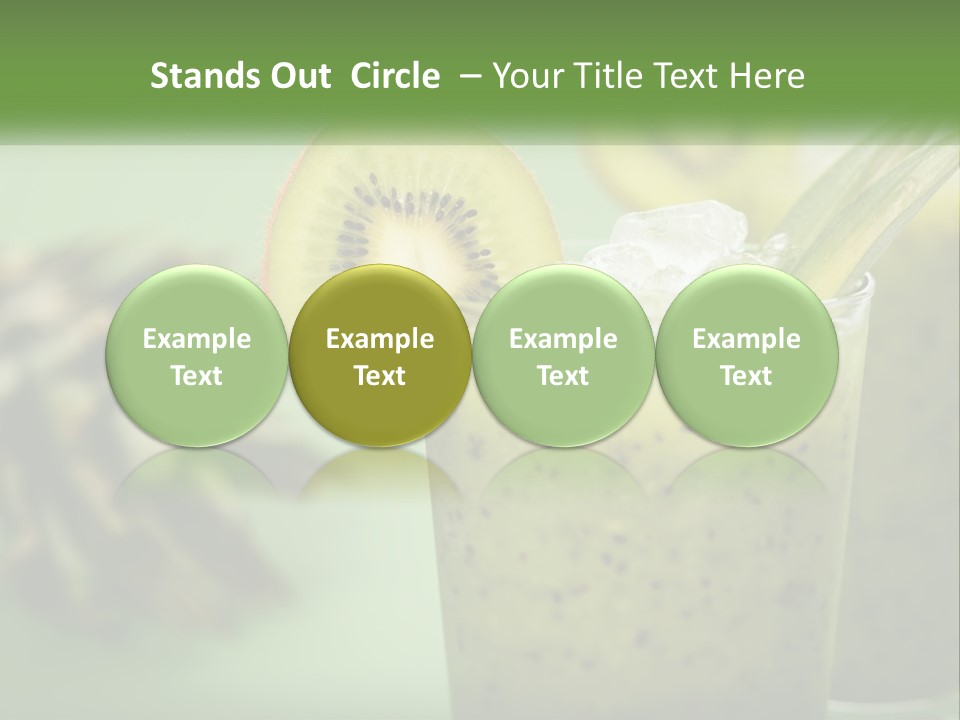 Stands Out Circle – Your Title Text Here

Example Text

Example Text

Example Text

Example Text